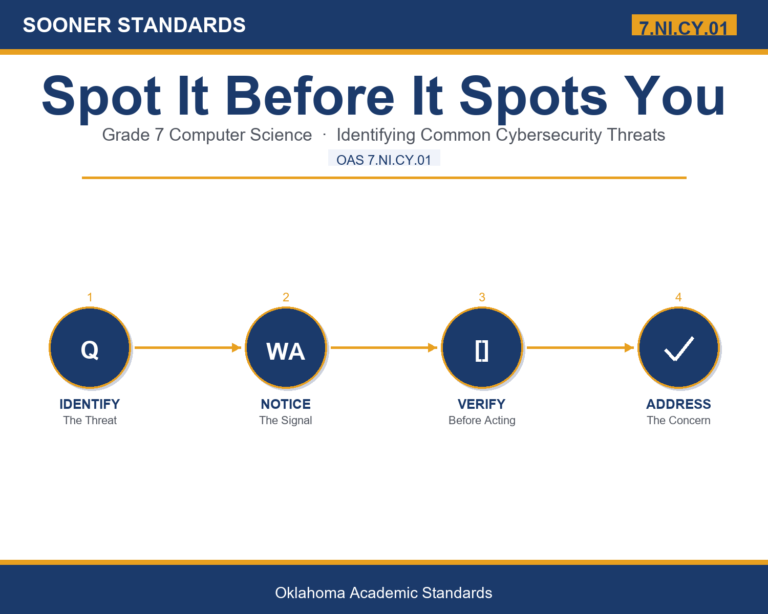 SOONER STANDARDS

7.NI.CY.01

Spot It Before It Spots You

Grade 7 Computer Science · Identifying Common Cybersecurity Threats

OAS 7.NI.CY.01

1
Q
IDENTIFY
The Threat

2
WA
NOTICE
The Signal

3
[]
VERIFY
Before Acting

4
✓
ADDRESS
The Concern

Oklahoma Academic Standards